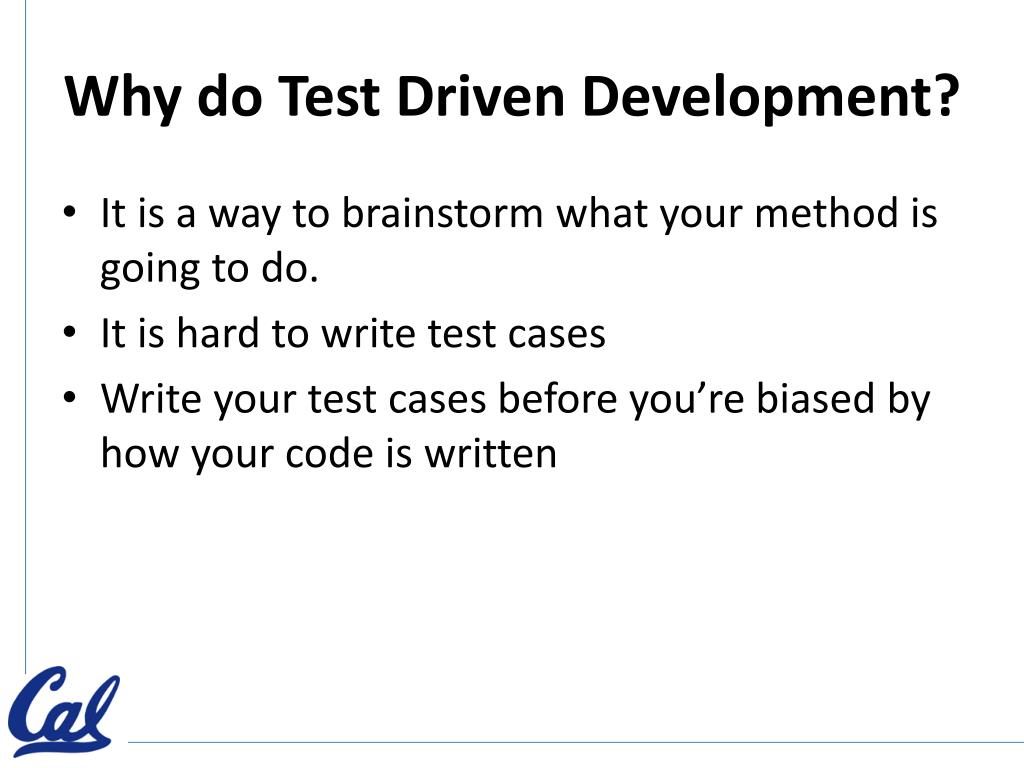 Why do Test Driven Development?

• It is a way to brainstorm what your method is going to do.
• It is hard to write test cases
• Write your test cases before you’re biased by how your code is written

Cal